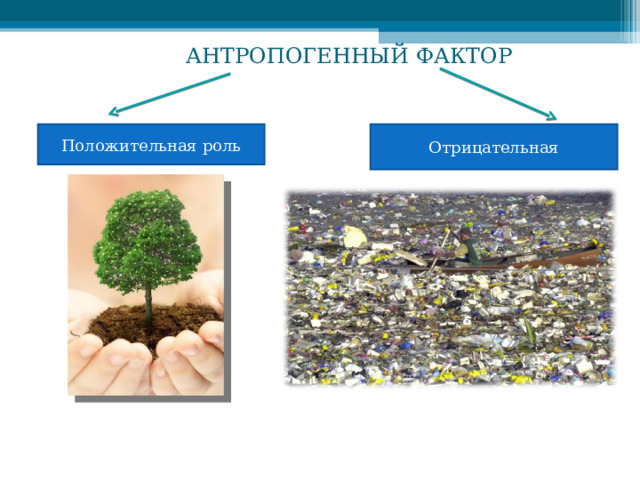 АНТРОПОГЕННЫЙ ФАКТОР

Положительная роль

Отрицательная